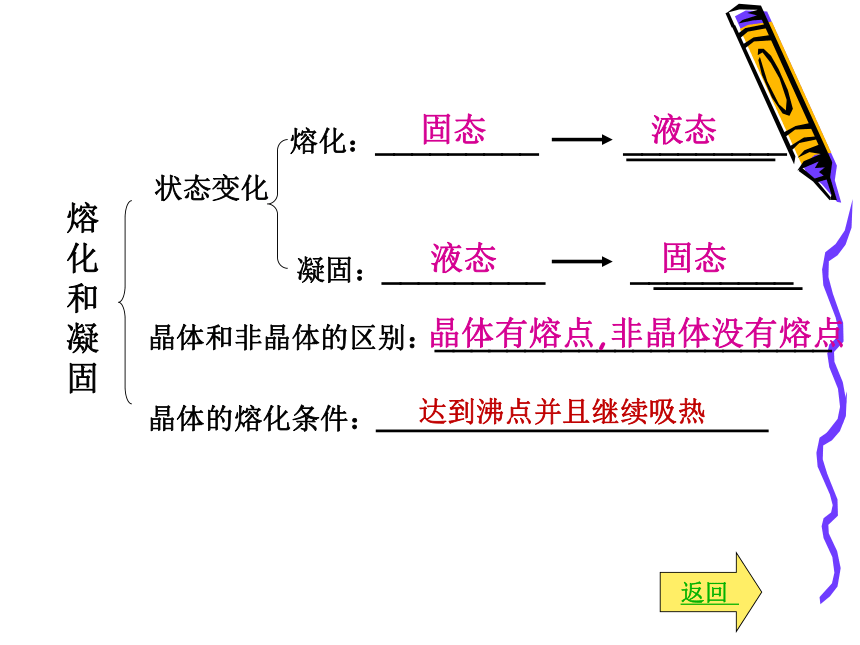 熔化和凝固

状态变化

熔化：固态 → 液态

凝固：液态 → 固态

晶体和非晶体的区别：晶体有熔点,非晶体没有熔点

晶体的熔化条件：达到沸点并且继续吸热

返回